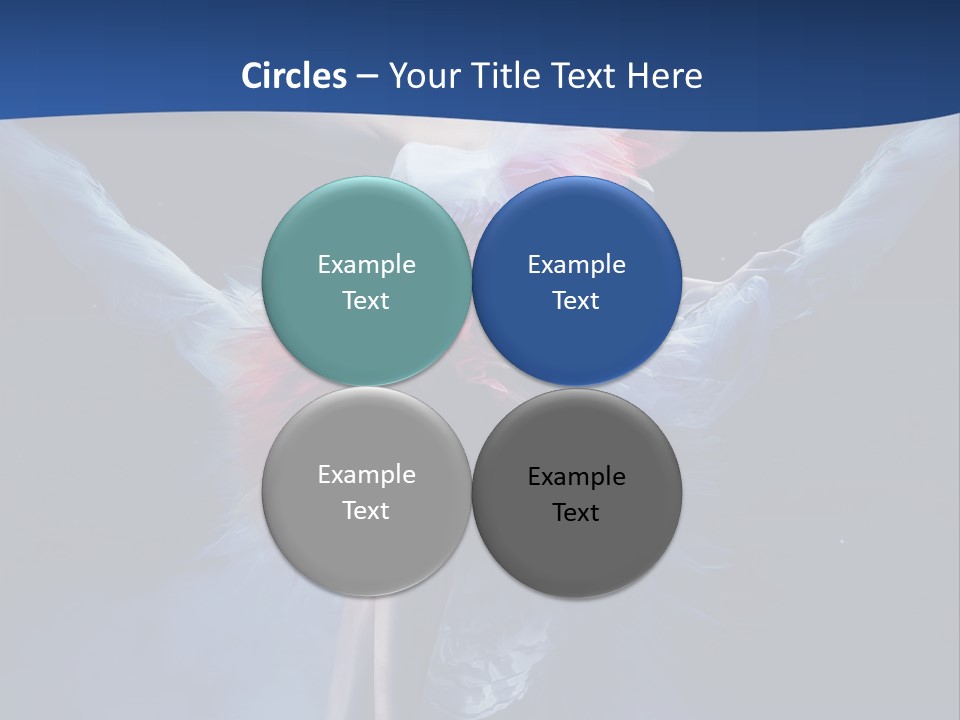 Circles – Your Title Text Here

Example Text

Example Text

Example Text

Example Text